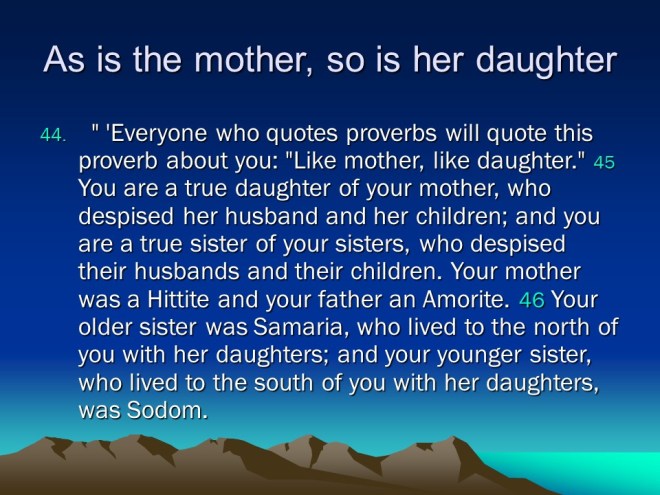 As is the mother, so is her daughter

44. " 'Everyone who quotes proverbs will quote this proverb about you: "Like mother, like daughter." 45 You are a true daughter of your mother, who despised her husband and her children; and you are a true sister of your sisters, who despised their husbands and their children. Your mother was a Hittite and your father an Amorite. 46 Your older sister was Samaria, who lived to the north of you with her daughters; and your younger sister, who lived to the south of you with her daughters, was Sodom.